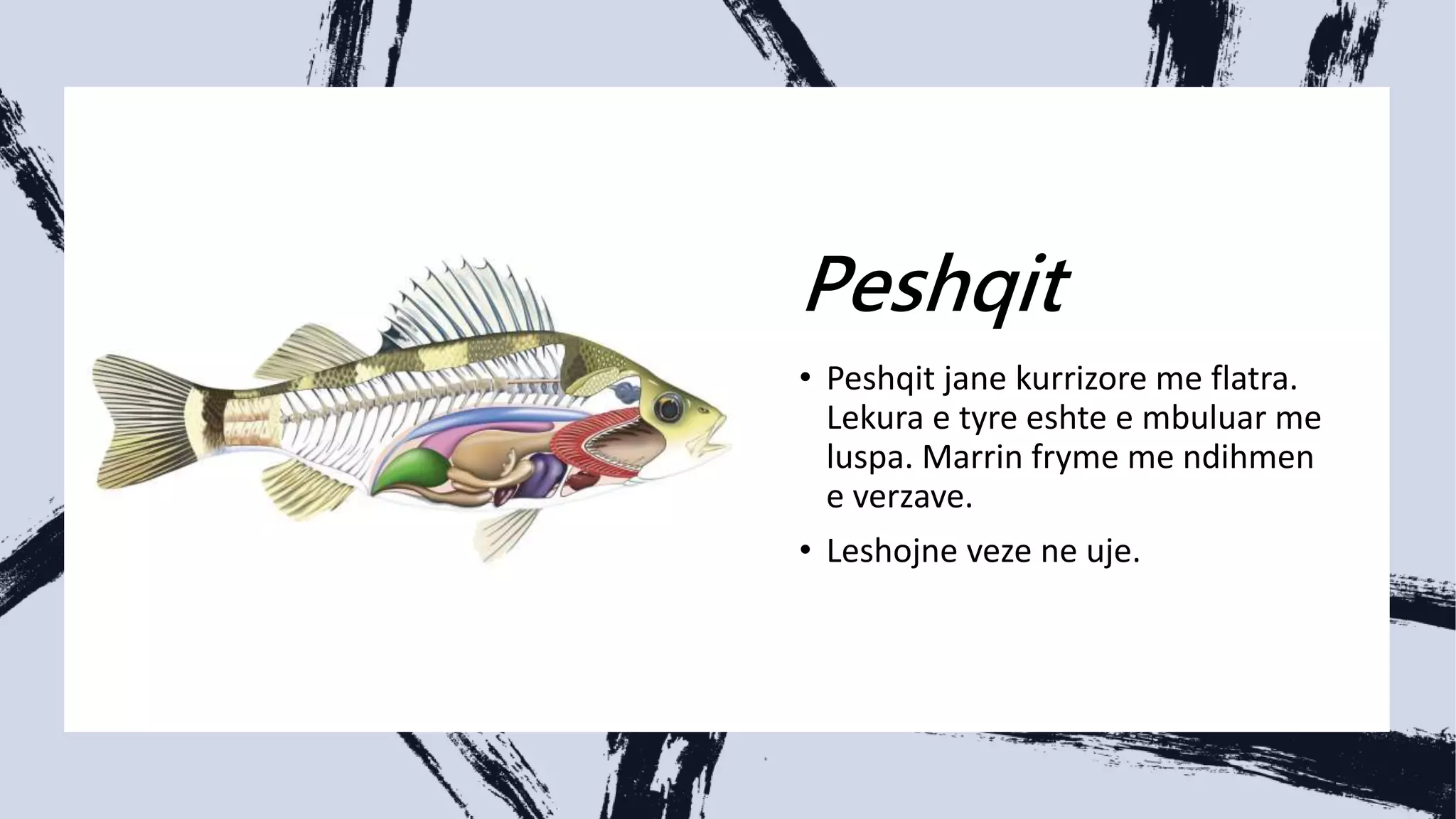 Peshqit

• Peshqit jane kurrizore me flatra. Lekura e tyre eshte e mbuluar me luspa. Marrin fryme me ndihmen e verzave.

• Leshojne veze ne uje.